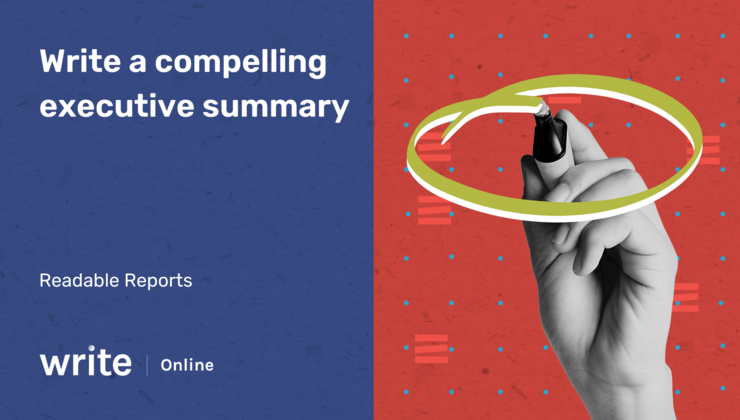 Write a compelling executive summary

Readable Reports

write | Online